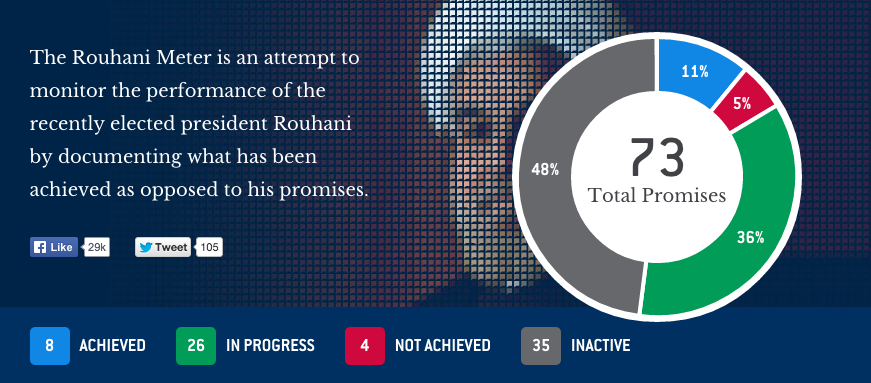 The Rouhani Meter is an attempt to monitor the performance of the recently elected president Rouhani by documenting what has been achieved as opposed to his promises.

Like 29k

Tweet 105

11%

5%

36%

48%

73
Total Promises

8 ACHIEVED

26 IN PROGRESS

4 NOT ACHIEVED

35 INACTIVE